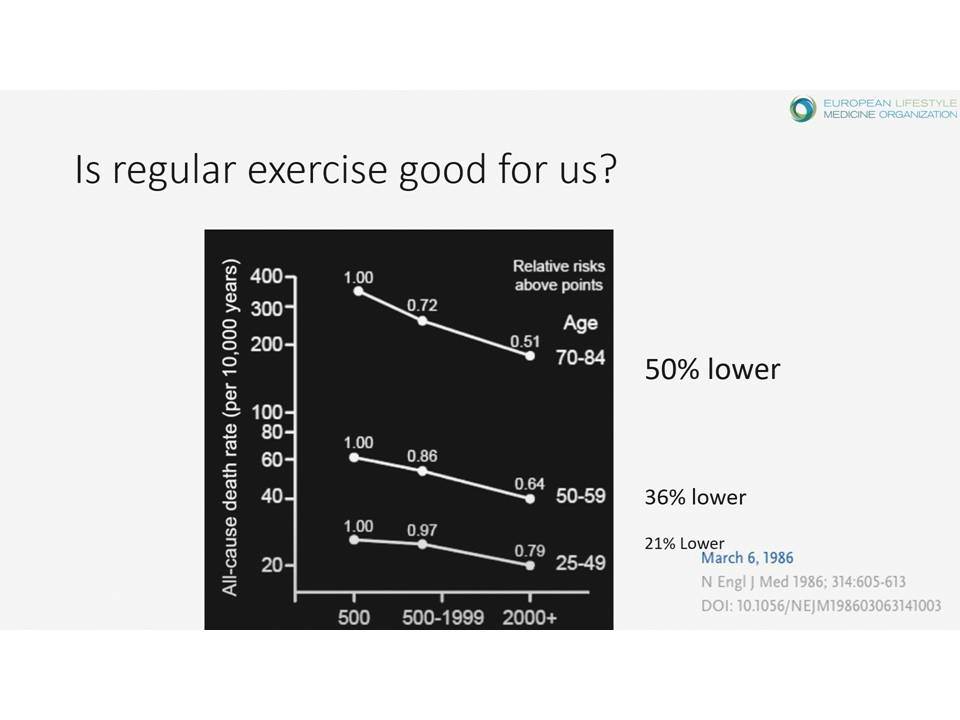 EUROPEAN LIFESTYLE MEDICINE ORGANIZATION

Is regular exercise good for us?

All-cause death rate (per 10,000 years)

400
300
200
100
80
60
40
20

Relative risks above points

Age

1.00
0.72
0.51
70-84

1.00
0.86
0.64
50-59

1.00
0.97
0.79
25-49

500
500-1999
2000+

50% lower

36% lower

21% Lower

March 6, 1986
N Engl J Med 1986; 314:605-613
DOI: 10.1056/NEJM198603063141003